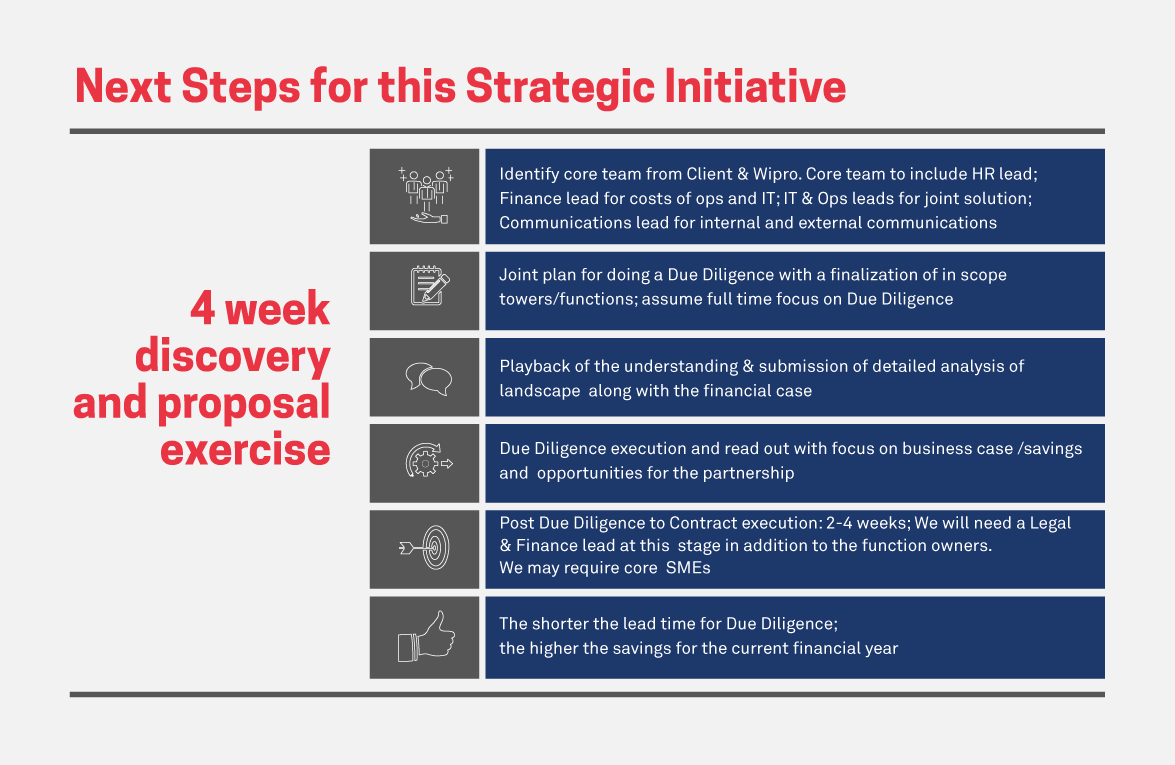 Next Steps for this Strategic Initiative

4 week discovery and proposal exercise

Identify core team from Client & Wipro. Core team to include HR lead; Finance lead for costs of ops and IT; IT & Ops leads for joint solution; Communications lead for internal and external communications

Joint plan for doing a Due Diligence with a finalization of in scope towers/functions; assume full time focus on Due Diligence

Playback of the understanding & submission of detailed analysis of landscape along with the financial case

Due Diligence execution and read out with focus on business case /savings and opportunities for the partnership

Post Due Diligence to Contract execution: 2-4 weeks; We will need a Legal & Finance lead at this stage in addition to the function owners.
We may require core SMEs

The shorter the lead time for Due Diligence;
the higher the savings for the current financial year